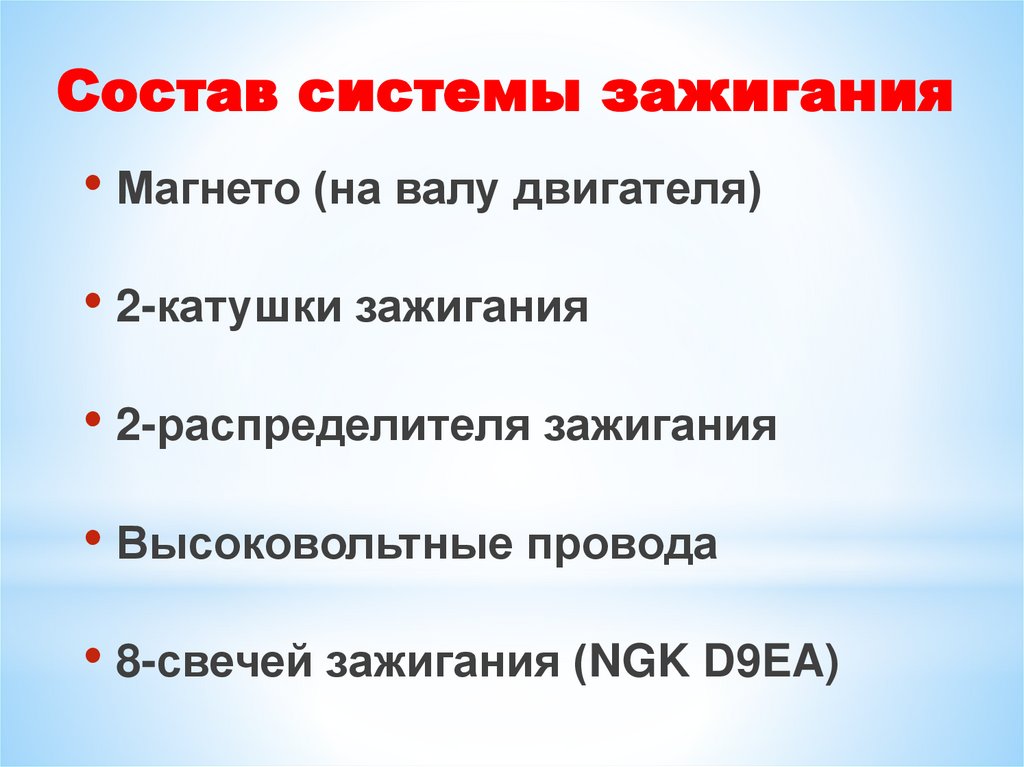 Состав системы зажигания

• Магнето (на валу двигателя)

• 2-катушки зажигания

• 2-распределителя зажигания

• Высоковольтные провода

• 8-свечей зажигания (NGK D9EA)